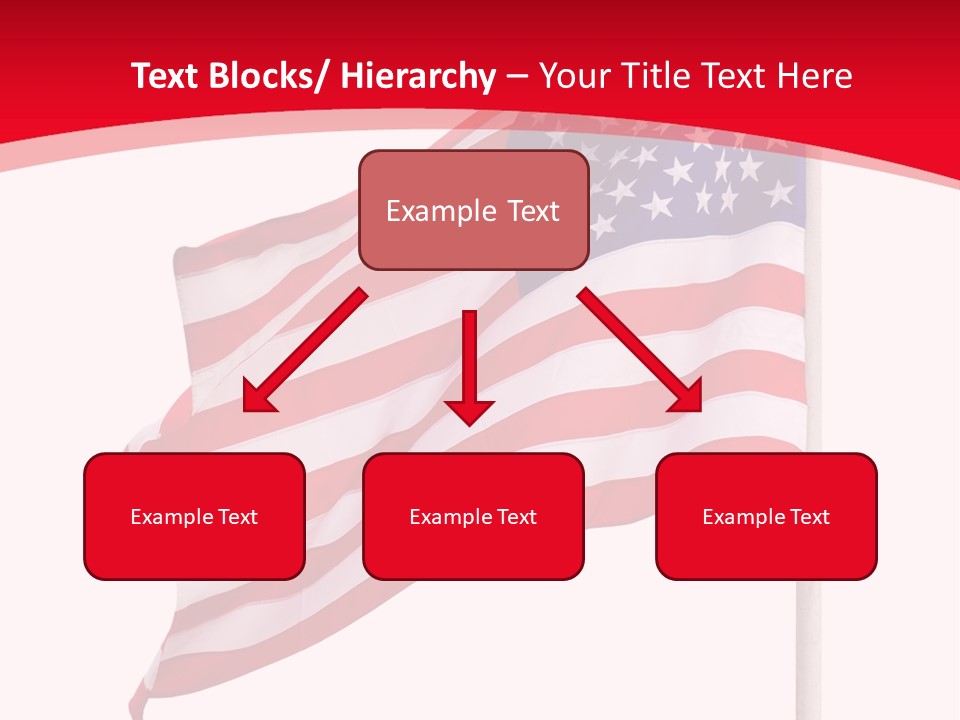 Text Blocks/ Hierarchy – Your Title Text Here

Example Text

Example Text

Example Text

Example Text